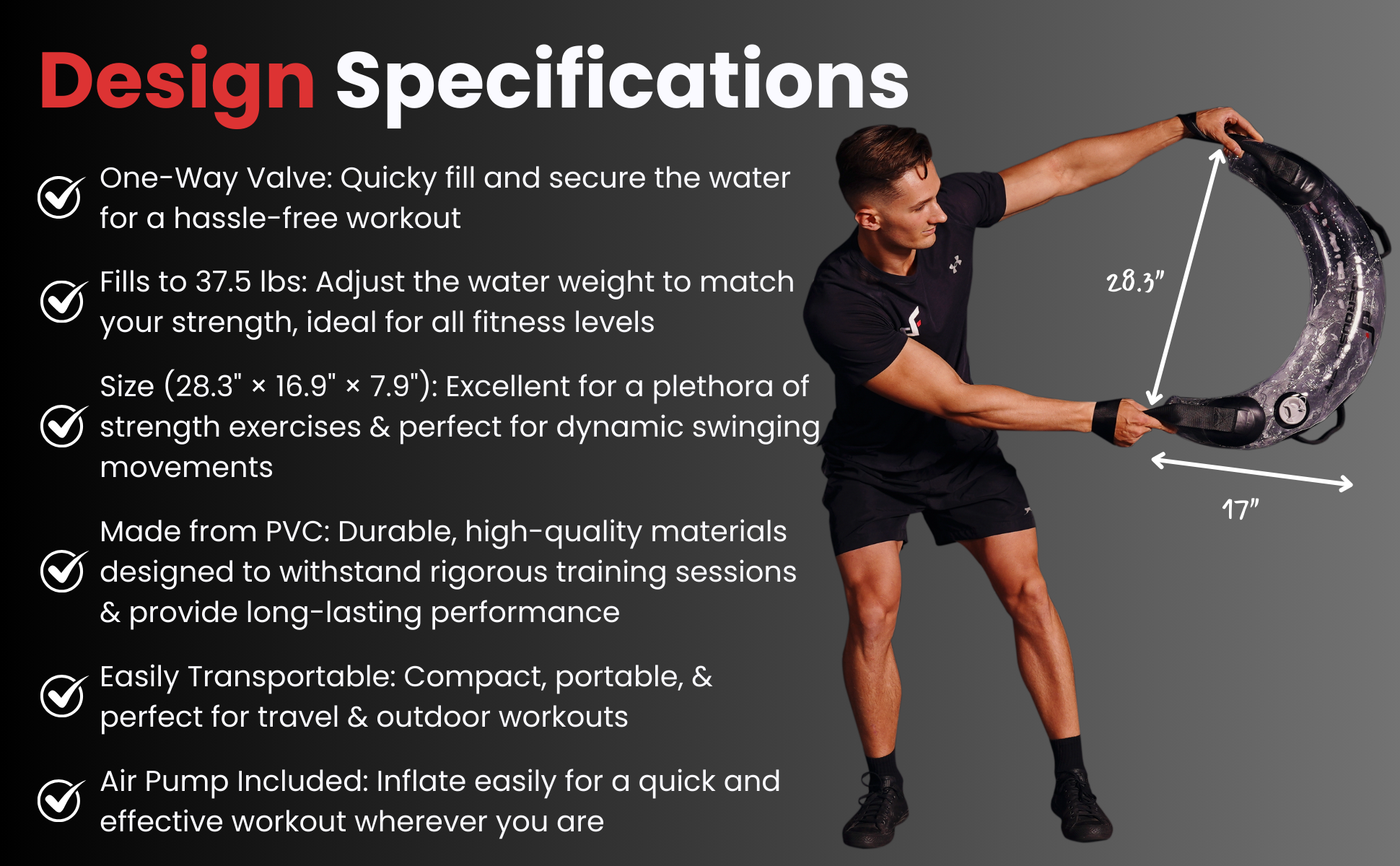 Design Specifications

One-Way Valve: Quicky fill and secure the water for a hassle-free workout

Fills to 37.5 lbs: Adjust the water weight to match your strength, ideal for all fitness levels

Size (28.3" × 16.9" × 7.9"): Excellent for a plethora of strength exercises & perfect for dynamic swinging movements

Made from PVC: Durable, high-quality materials designed to withstand rigorous training sessions & provide long-lasting performance

Easily Transportable: Compact, portable, & perfect for travel & outdoor workouts

Air Pump Included: Inflate easily for a quick and effective workout wherever you are

28.3"

17"